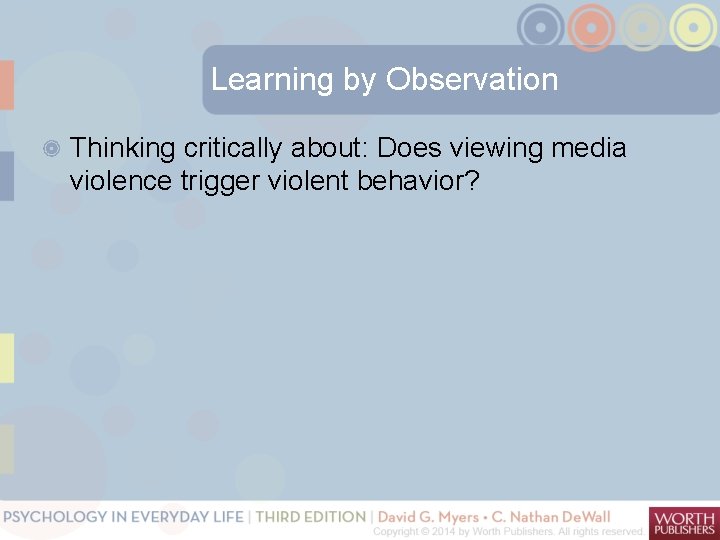 Learning by Observation

Thinking critically about: Does viewing media violence trigger violent behavior?

PSYCHOLOGY IN EVERYDAY LIFE | THIRD EDITION | David G. Myers • C. Nathan DeWall
Copyright © 2014 by Worth Publishers. All rights reserved.

WORTH PUBLISHERS